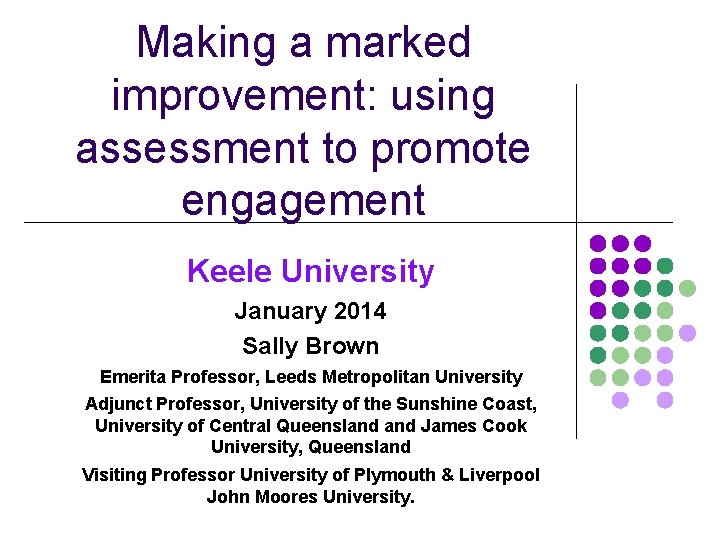 Making a marked improvement: using assessment to promote engagement

Keele University

January 2014

Sally Brown

Emerita Professor, Leeds Metropolitan University

Adjunct Professor, University of the Sunshine Coast, University of Central Queensland and James Cook University, Queensland

Visiting Professor University of Plymouth & Liverpool John Moores University.